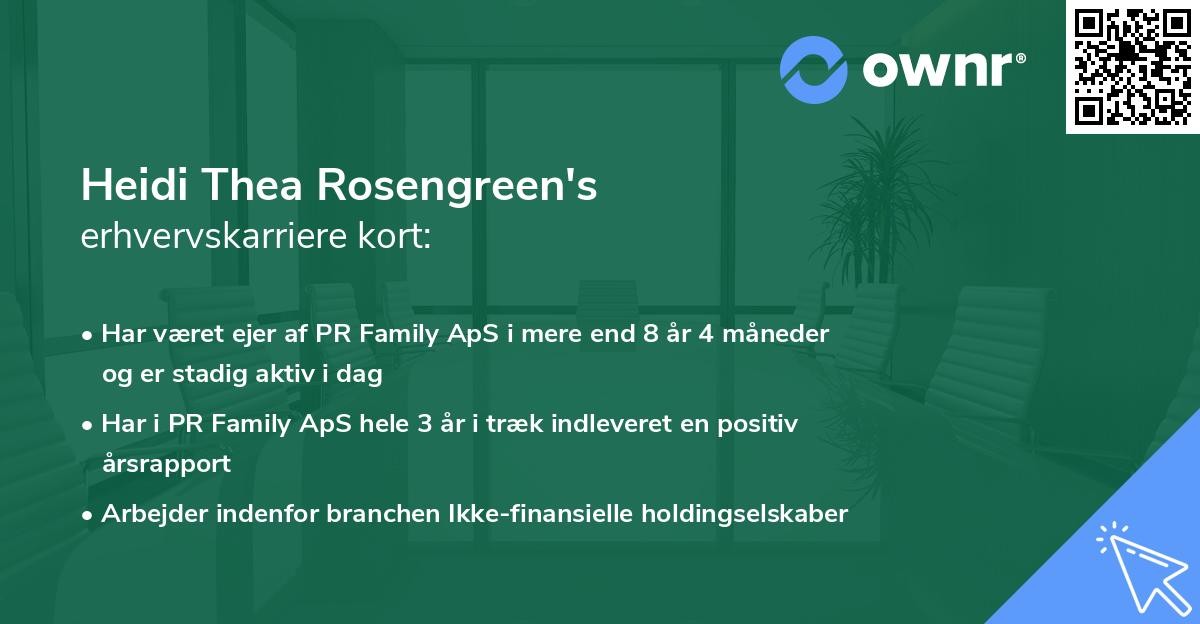 ownr®

Heidi Thea Rosengreen's
erhvervskarriere kort:

• Har været ejer af PR Family ApS i mere end 8 år 4 måneder og er stadig aktiv i dag

• Har i PR Family ApS hele 3 år i træk indleveret en positiv årsrapport

• Arbejder indenfor branchen Ikke-finansielle holdingselskaber